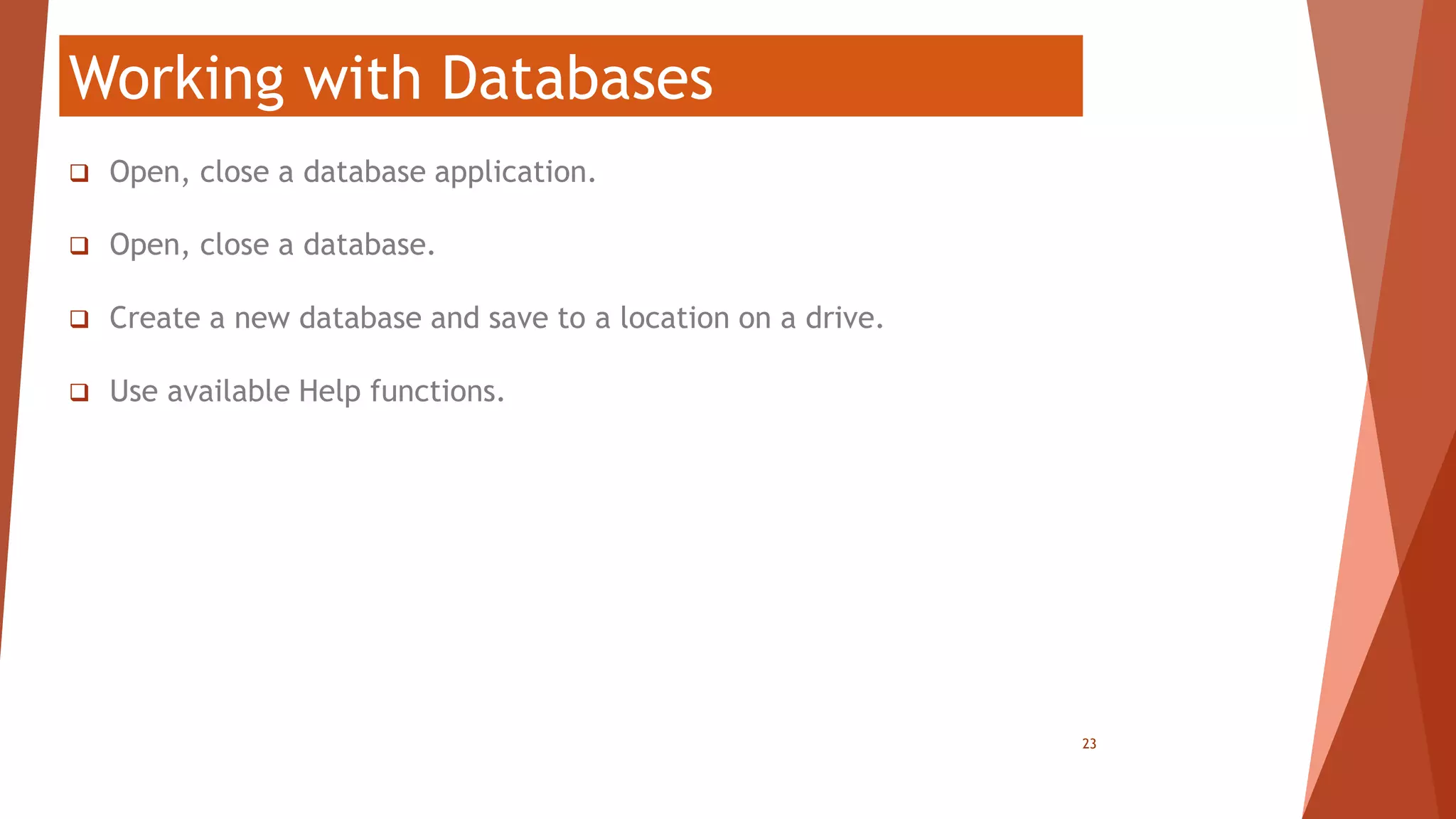 Working with Databases

❑ Open, close a database application.

❑ Open, close a database.

❑ Create a new database and save to a location on a drive.

❑ Use available Help functions.

23